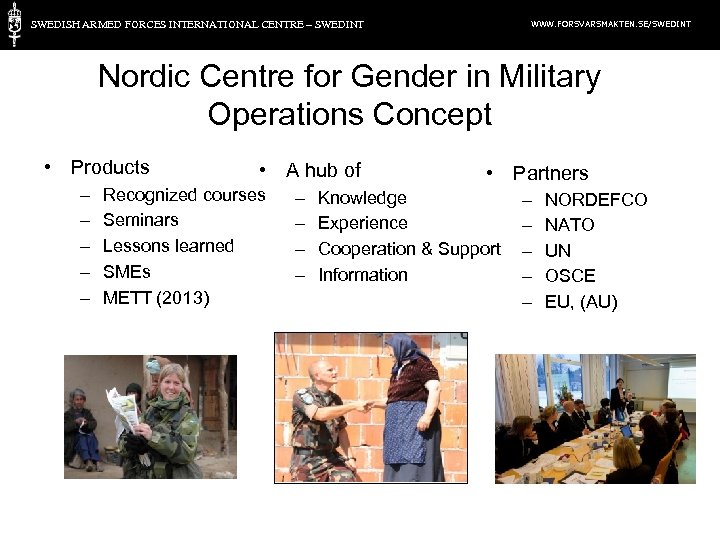 SWEDISH ARMED FORCES INTERNATIONAL CENTRE – SWEDINT

WWW.FORSVARSMAKTEN.SE/SWEDINT

Nordic Centre for Gender in Military Operations Concept

• Products
– Recognized courses
– Seminars
– Lessons learned
– SMEs
– METT (2013)

• A hub of
– Knowledge
– Experience
– Cooperation & Support
– Information

• Partners
– NORDEFCO
– NATO
– UN
– OSCE
– EU, (AU)